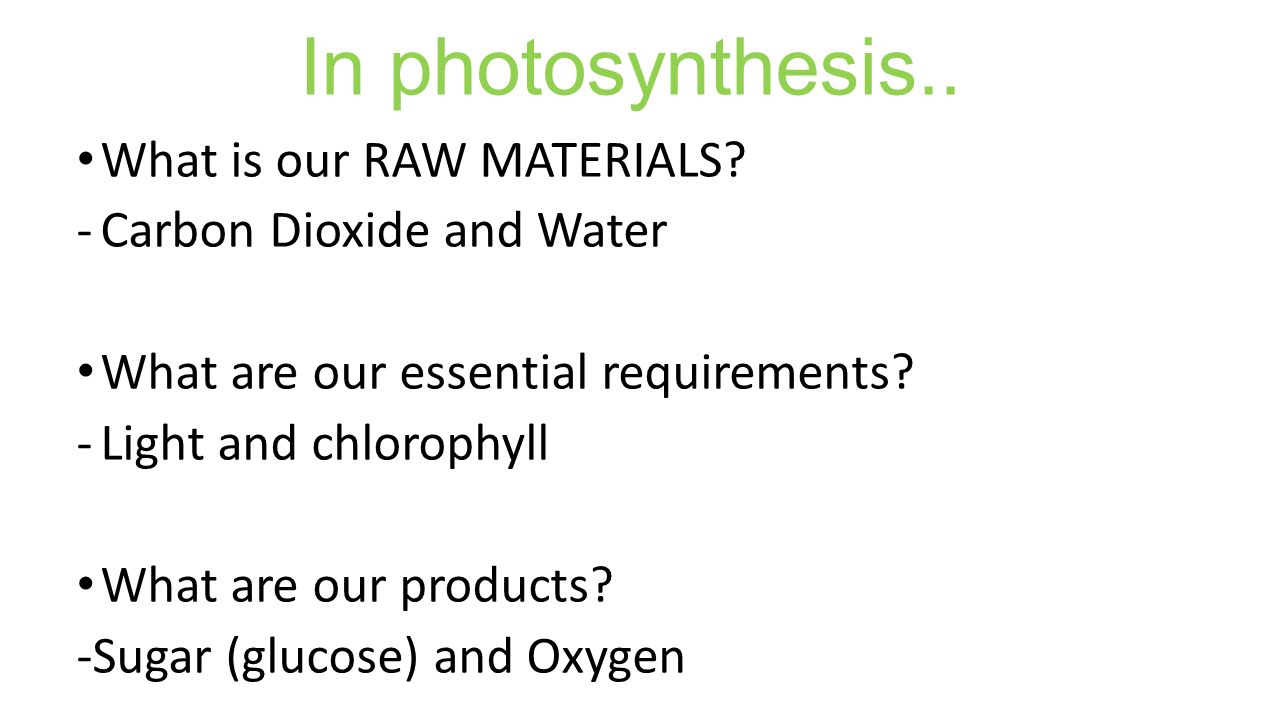 In photosynthesis..

• What is our RAW MATERIALS?
- Carbon Dioxide and Water

• What are our essential requirements?
- Light and chlorophyll

• What are our products?
-Sugar (glucose) and Oxygen